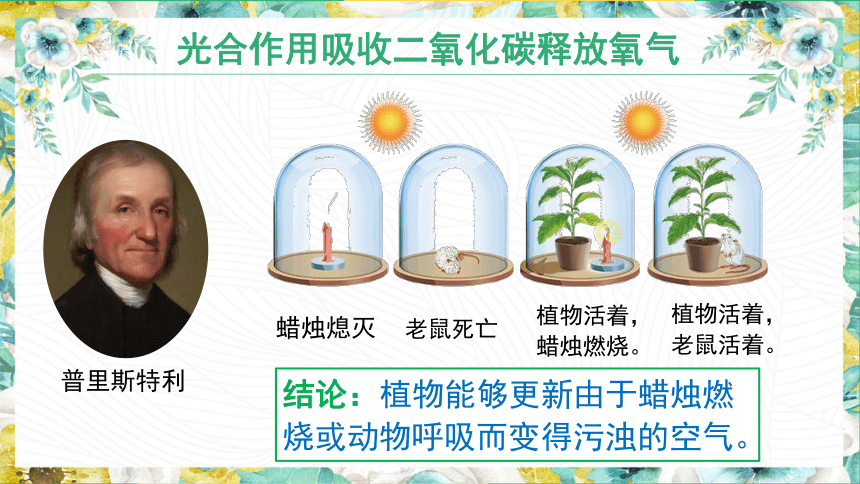 光合作用吸收二氧化碳释放氧气

普里斯特利

蜡烛熄灭

老鼠死亡

植物活着，蜡烛燃烧。

植物活着，老鼠活着。

结论：植物能够更新由于蜡烛燃烧或动物呼吸而变得污浊的空气。